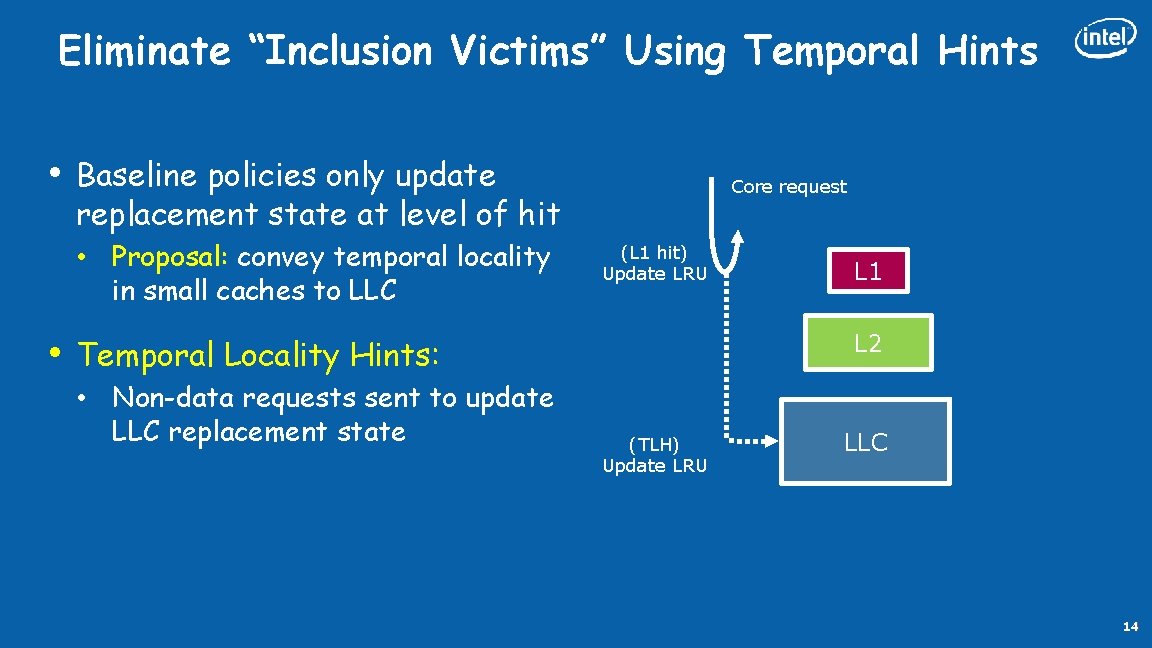 Eliminate “Inclusion Victims” Using Temporal Hints

intel

• Baseline policies only update replacement state at level of hit

• Proposal: convey temporal locality in small caches to LLC

• Temporal Locality Hints:

• Non-data requests sent to update LLC replacement state

Core request

(L1 hit)
Update LRU

L1

L2

(TLH)
Update LRU

LLC

14